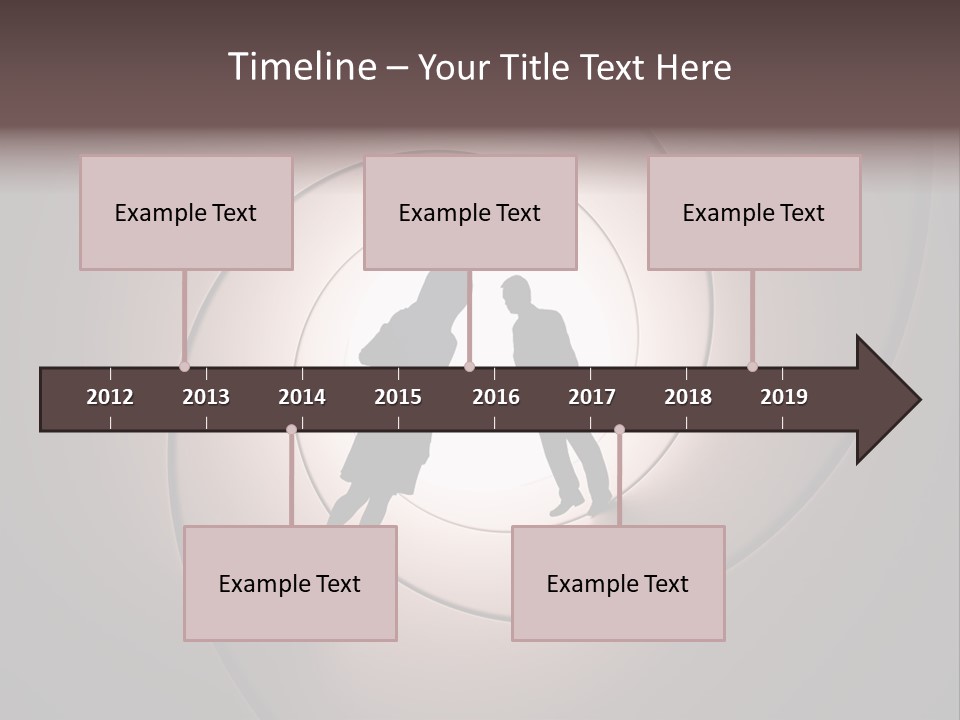 Timeline – Your Title Text Here

Example Text

Example Text

Example Text

2012
2013
2014
2015
2016
2017
2018
2019

Example Text

Example Text